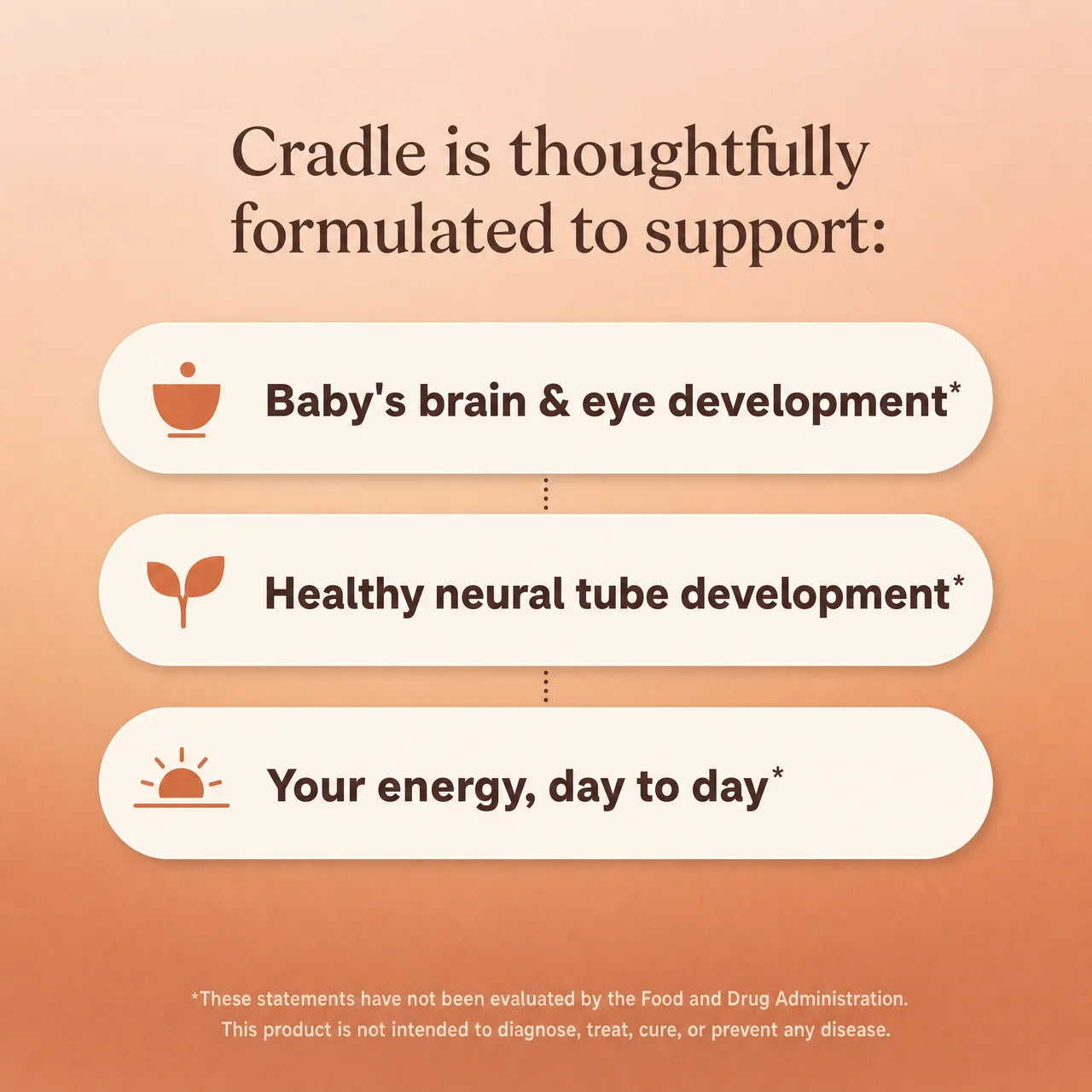 Cradle is thoughtfully formulated to support:

Baby's brain & eye development*

Healthy neural tube development*

Your energy, day to day*

*These statements have not been evaluated by the Food and Drug Administration. This product is not intended to diagnose, treat, cure, or prevent any disease.